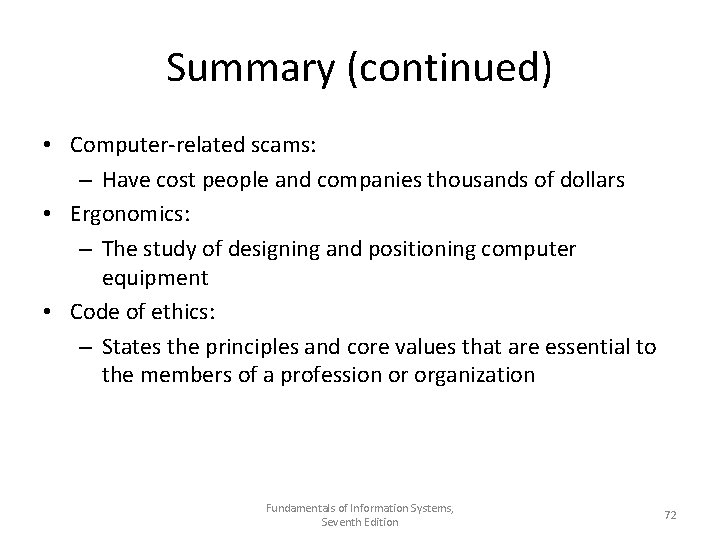 Summary (continued)

• Computer-related scams:
  – Have cost people and companies thousands of dollars
• Ergonomics:
  – The study of designing and positioning computer equipment
• Code of ethics:
  – States the principles and core values that are essential to the members of a profession or organization

Fundamentals of Information Systems, Seventh Edition

72